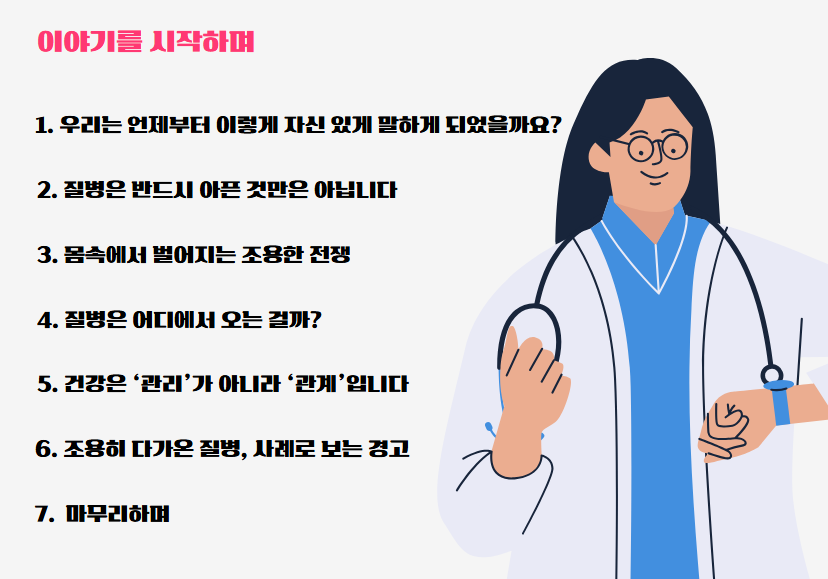 이야기를 시작하며

1. 우리는 언제부터 이렇게 자신 있게 말하게 되었을까요?

2. 질병은 반드시 아픈 것만은 아닙니다

3. 몸속에서 벌어지는 조용한 전쟁

4. 질병은 어디에서 오는 걸까?

5. 건강은 ‘관리’가 아니라 ‘관계’입니다

6. 조용히 다가온 질병, 사례로 보는 경고

7. 마무리하며